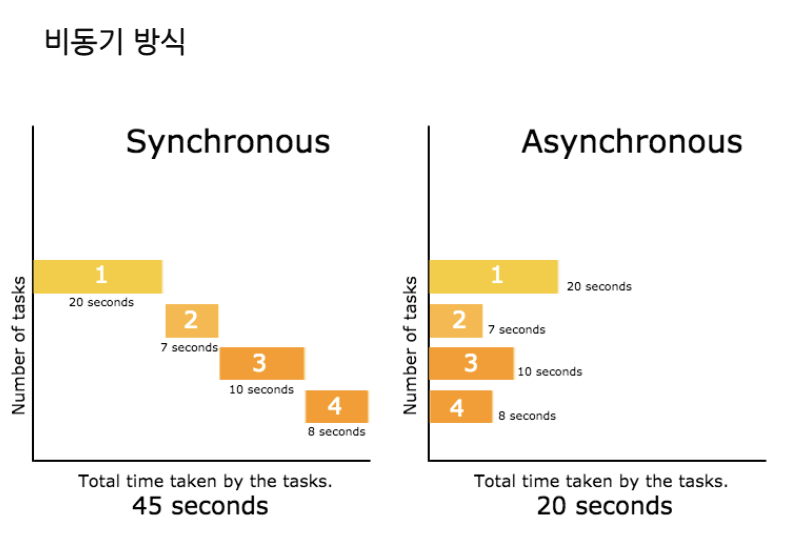 비동기 방식

Synchronous

Number of tasks

1
20 seconds
2
7 seconds
3
10 seconds
4
8 seconds

Total time taken by the tasks.
45 seconds

Asynchronous

Number of tasks

1
20 seconds
2
7 seconds
3
10 seconds
4
8 seconds

Total time taken by the tasks.
20 seconds